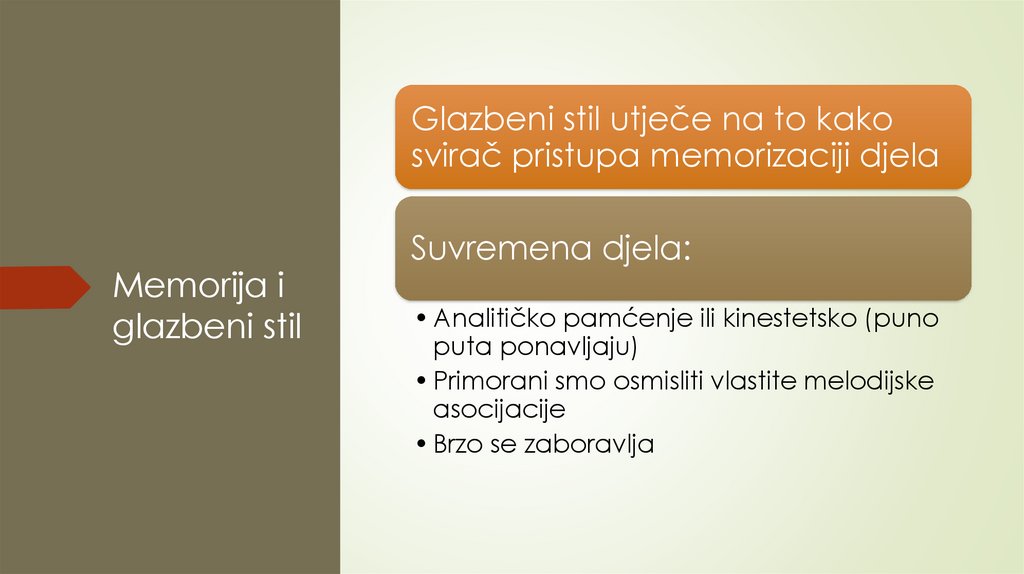 Memorija i glazbeni stil

Glazbeni stil utječe na to kako svirač pristupa memorizaciji djela

Suvremena djela:

• Analitičko pamćenje ili kinestetsko (puno puta ponavljaju)
• Primorani smo osmisliti vlastite melodijske asocijacije
• Brzo se zaboravlja